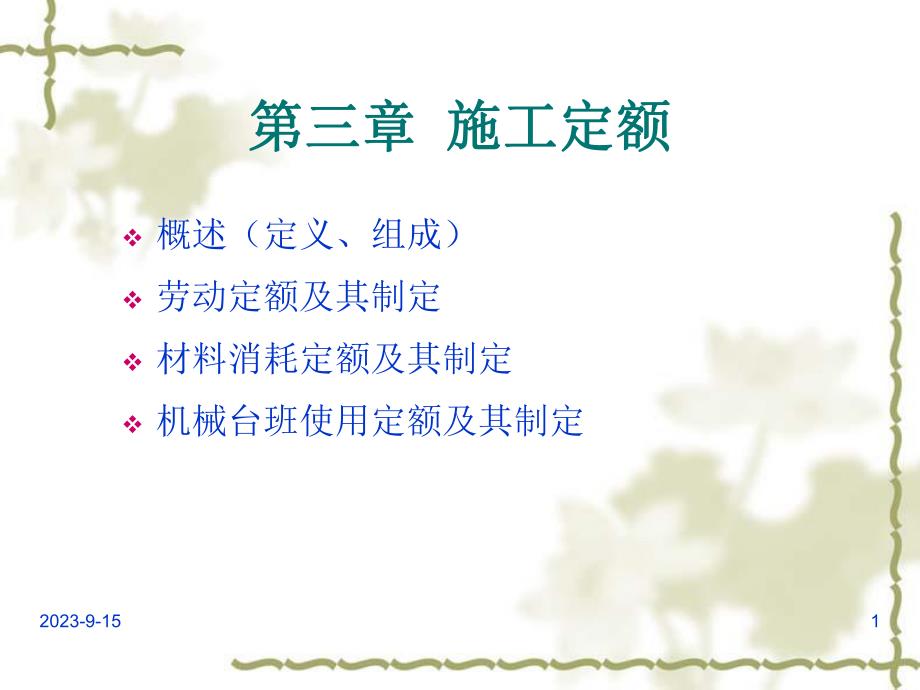 第三章 施工定额

❖ 概述（定义、组成）
❖ 劳动定额及其制定
❖ 材料消耗定额及其制定
❖ 机械台班使用定额及其制定

2023-9-15

1